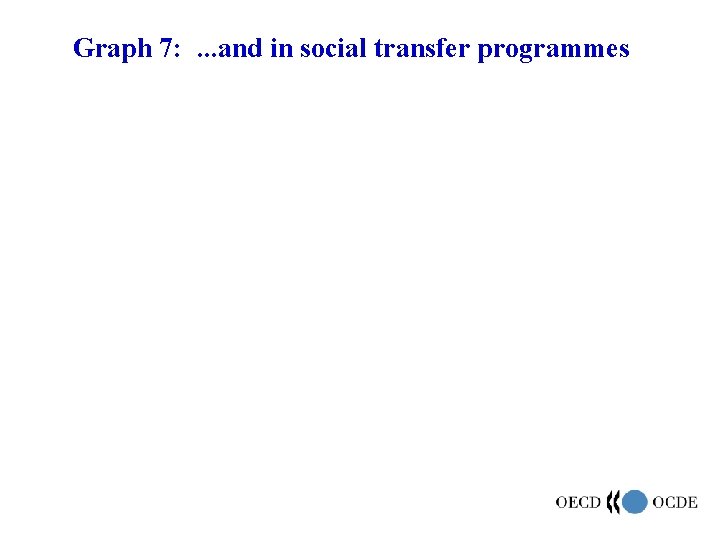 Graph 7: ...and in social transfer programmes

OECD OCDE